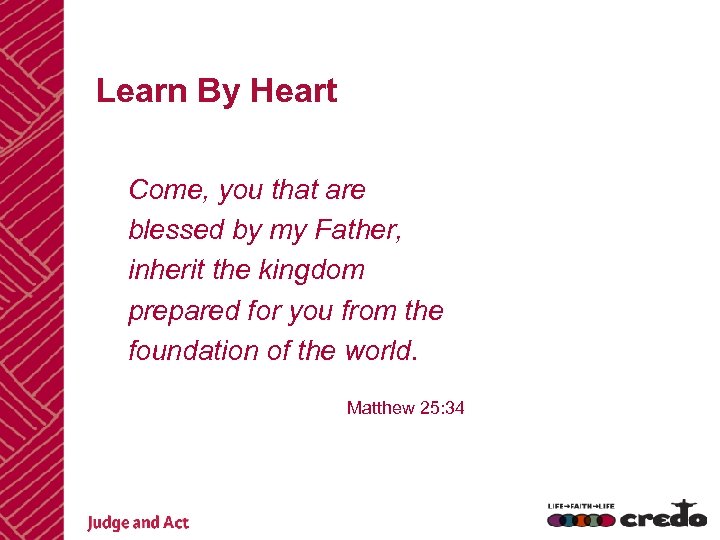 Learn By Heart

Come, you that are blessed by my Father, inherit the kingdom prepared for you from the foundation of the world.

Matthew 25:34

Judge and Act

LIFE→FAITH→LIFE credo